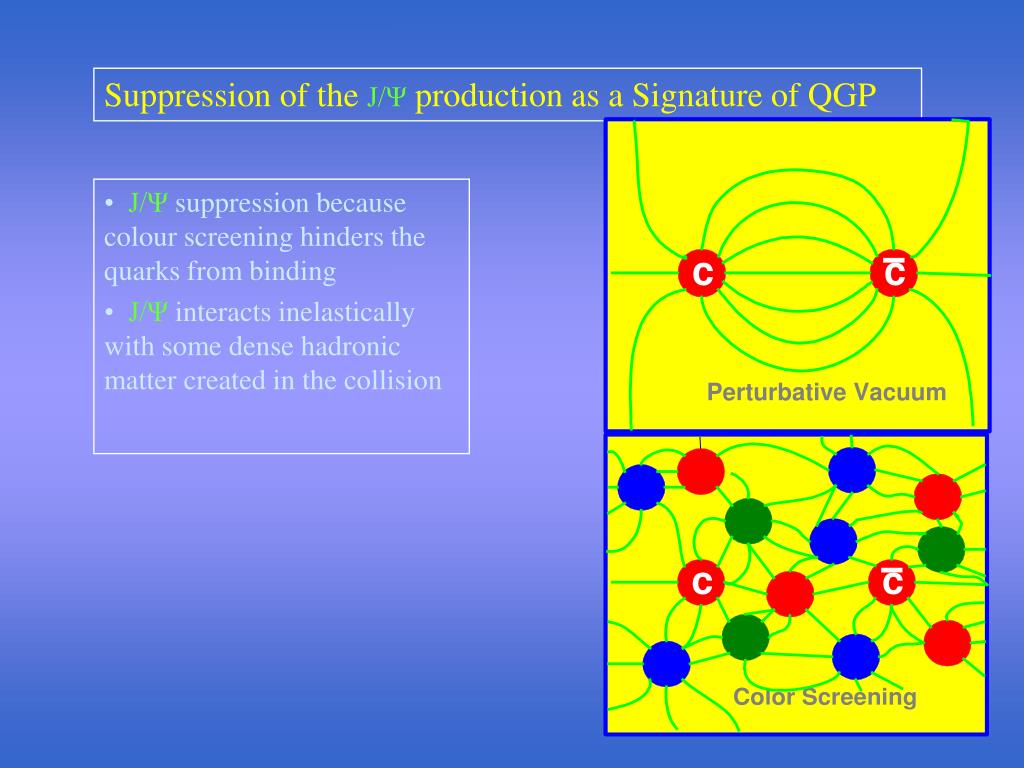 Suppression of the J/Ψ production as a Signature of QGP

• J/Ψ suppression because colour screening hinders the quarks from binding
• J/Ψ interacts inelastically with some dense hadronic matter created in the collision

c $\bar{c}$

Perturbative Vacuum

c $\bar{c}$

Color Screening